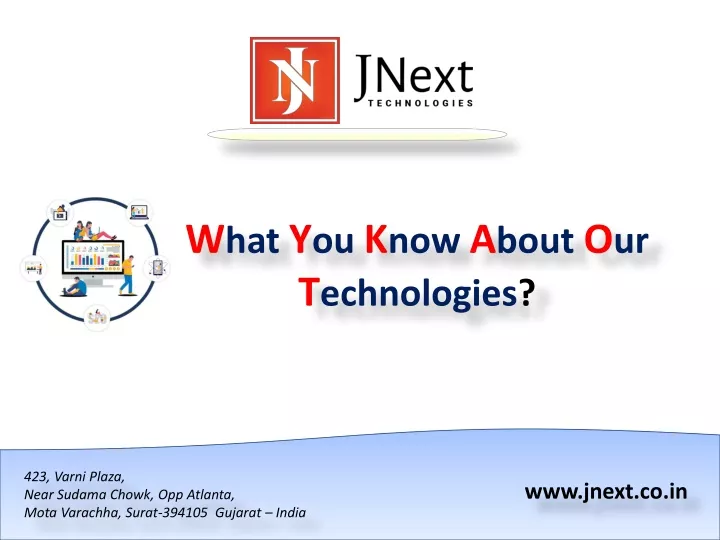 JN

JNext
TECHNOLOGIES

What You Know About Our Technologies?

423, Varni Plaza,
Near Sudama Chowk, Opp Atlanta,
Mota Varachha, Surat-394105 Gujarat – India

www.jnext.co.in